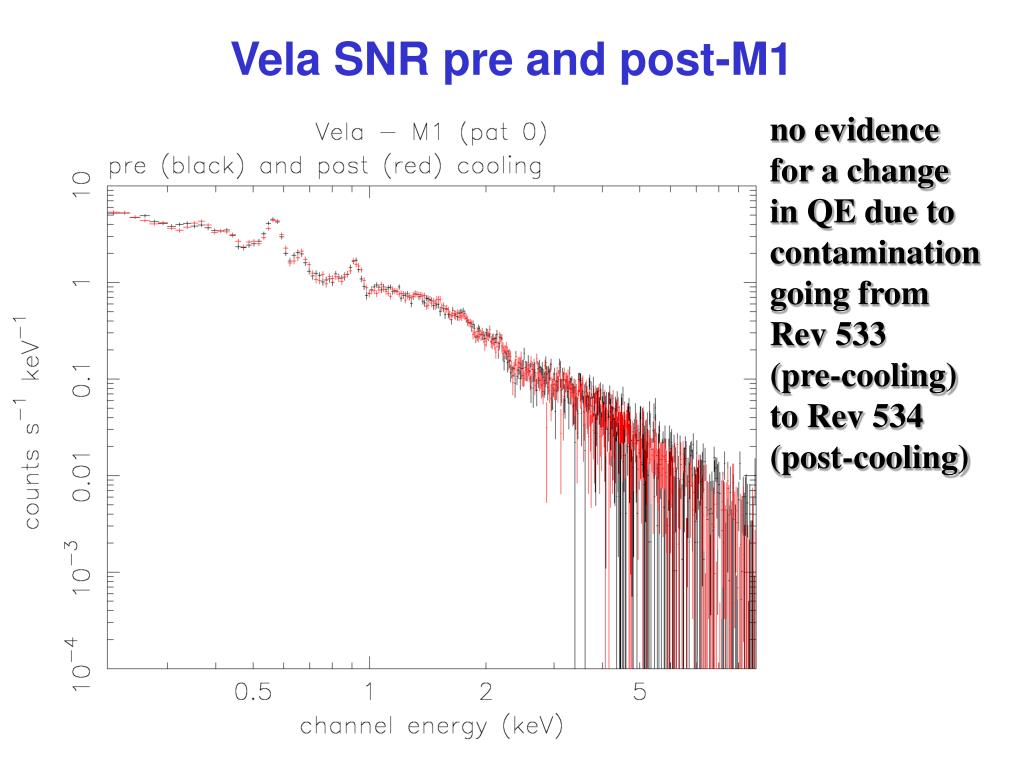 Vela SNR pre and post-M1

Vela — M1 (pat 0)
pre (black) and post (red) cooling

counts $s^{-1}$ $keV^{-1}$

10
1
0.1
0.01
$10^{-3}$
$10^{-4}$

0.5
1
2
5
channel energy (keV)

no evidence for a change in QE due to contamination going from Rev 533 (pre-cooling) to Rev 534 (post-cooling)